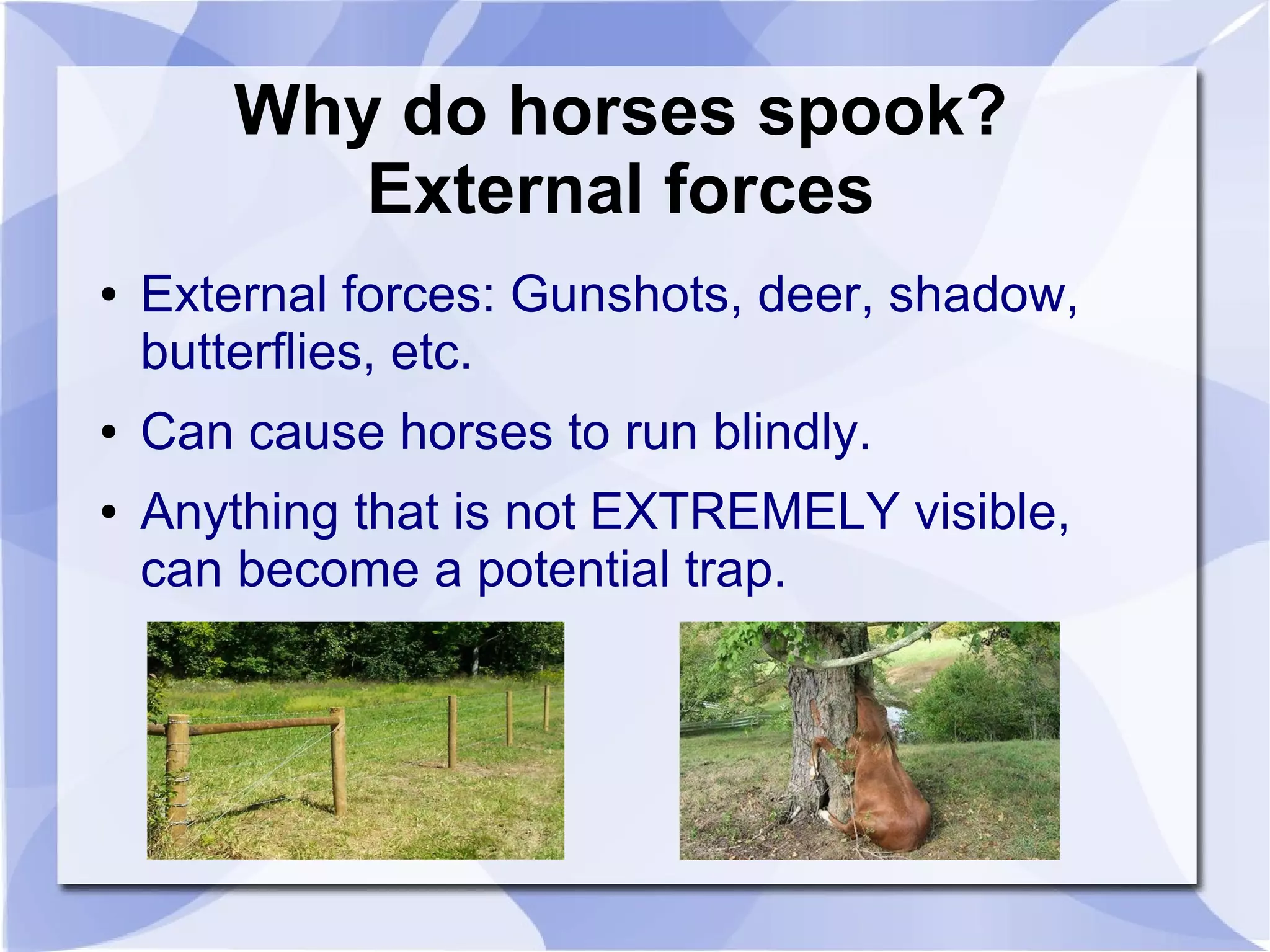 Why do horses spook?
External forces

• External forces: Gunshots, deer, shadow, butterflies, etc.

• Can cause horses to run blindly.

• Anything that is not EXTREMELY visible, can become a potential trap.